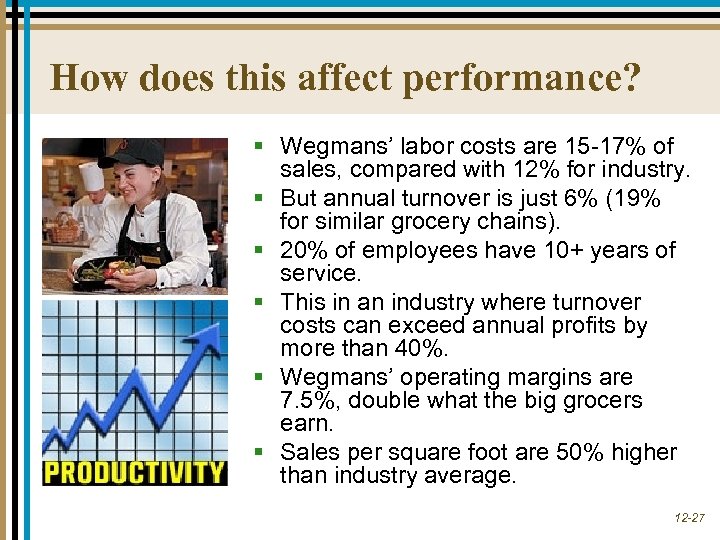 How does this affect performance?

PRODUCTIVITY

- Wegmans' labor costs are 15-17% of sales, compared with 12% for industry.
- But annual turnover is just 6% (19% for similar grocery chains).
- 20% of employees have 10+ years of service.
- This in an industry where turnover costs can exceed annual profits by more than 40%.
- Wegmans' operating margins are 7.5%, double what the big grocers earn.
- Sales per square foot are 50% higher than industry average.

12-27